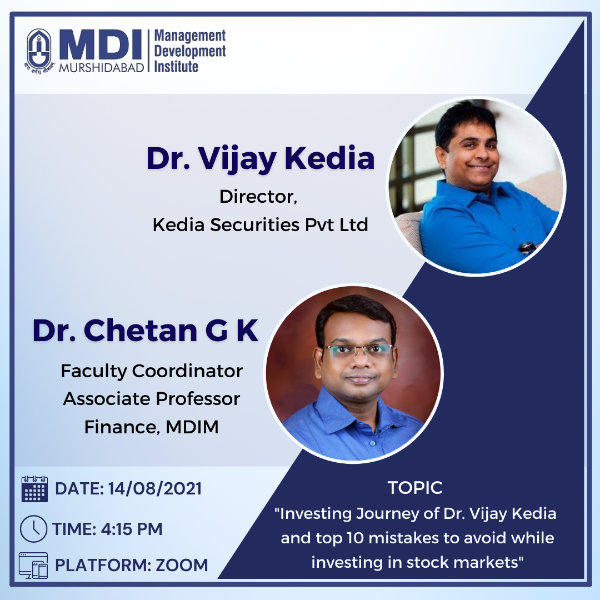 MDI MURSHIDABAD Management Development Institute

Dr. Vijay Kedia
Director,
Kedia Securities Pvt Ltd

Dr. Chetan G K
Faculty Coordinator
Associate Professor
Finance, MDIM

DATE: 14/08/2021
TIME: 4:15 PM
PLATFORM: ZOOM

TOPIC
"Investing Journey of Dr. Vijay Kedia and top 10 mistakes to avoid while investing in stock markets"